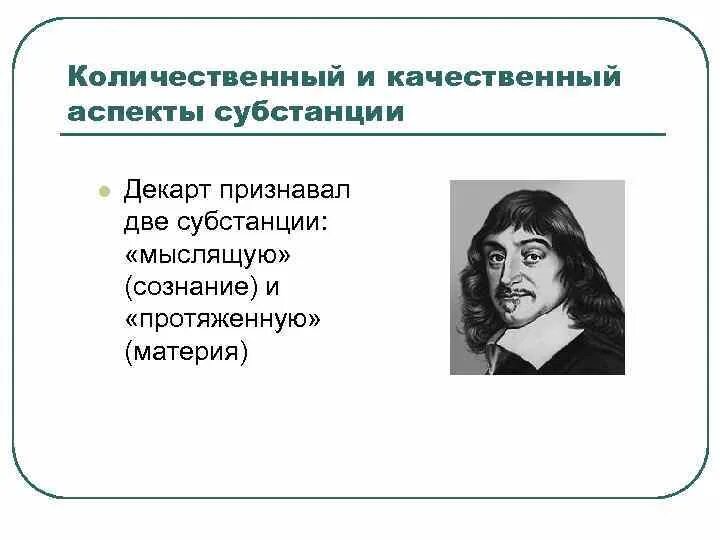 Количественный и качественный аспекты субстанции

Декарт признавал две субстанции: «мыслящую» (сознание) и «протяженную» (материя)